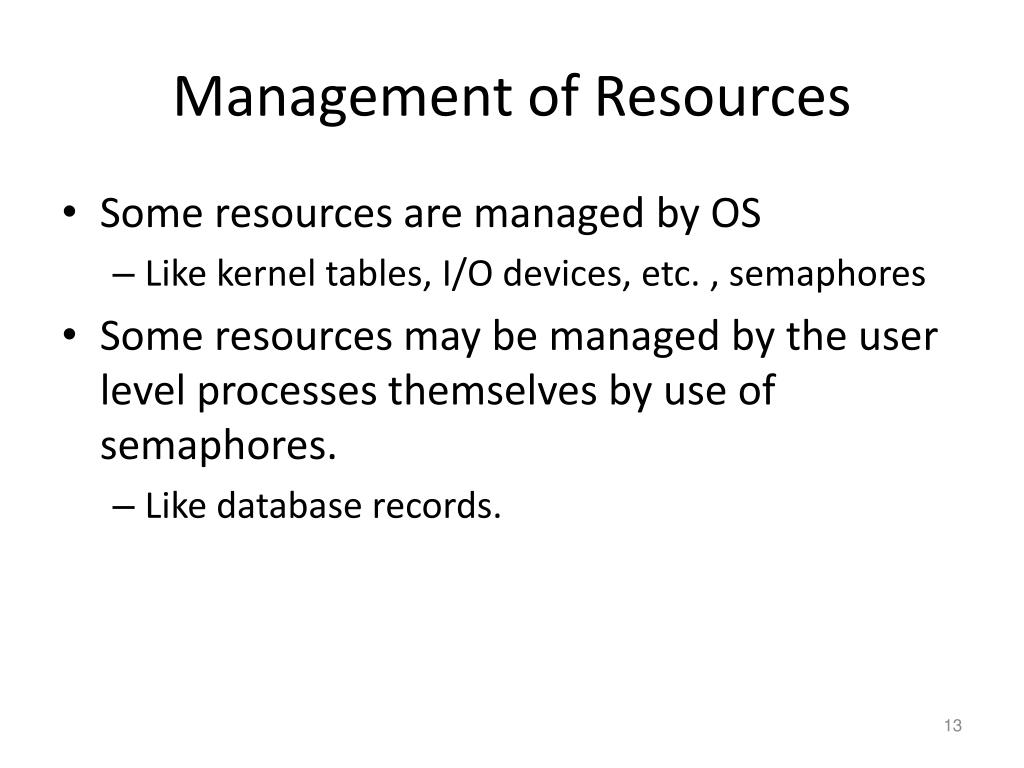 Management of Resources

• Some resources are managed by OS
– Like kernel tables, I/O devices, etc. , semaphores
• Some resources may be managed by the user level processes themselves by use of semaphores.
– Like database records.

13